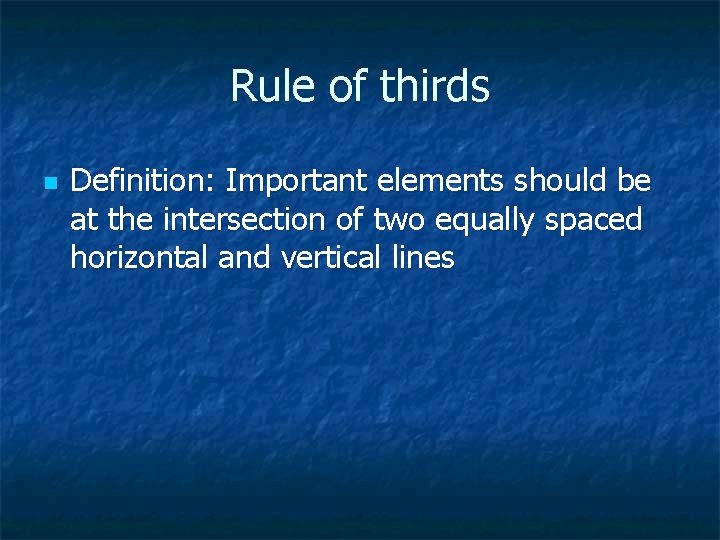 Rule of thirds

Definition: Important elements should be at the intersection of two equally spaced horizontal and vertical lines